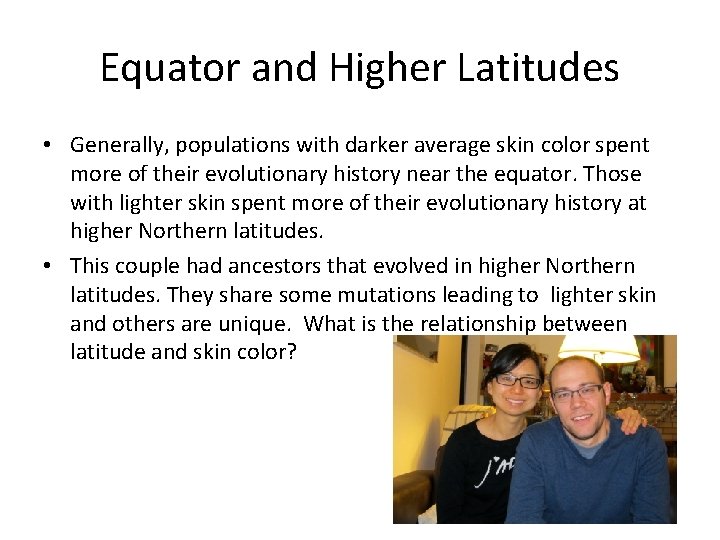 Equator and Higher Latitudes

• Generally, populations with darker average skin color spent more of their evolutionary history near the equator. Those with lighter skin spent more of their evolutionary history at higher Northern latitudes.

• This couple had ancestors that evolved in higher Northern latitudes. They share some mutations leading to lighter skin and others are unique. What is the relationship between latitude and skin color?